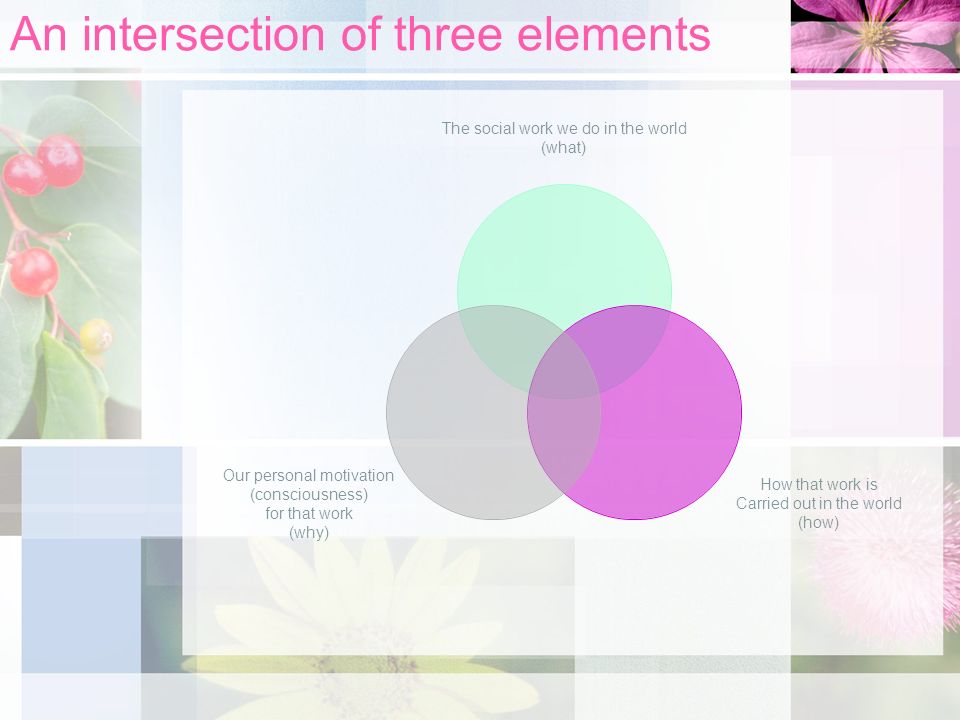 An intersection of three elements

The social work we do in the world
(what)

Our personal motivation
(consciousness)
for that work
(why)

How that work is
Carried out in the world
(how)